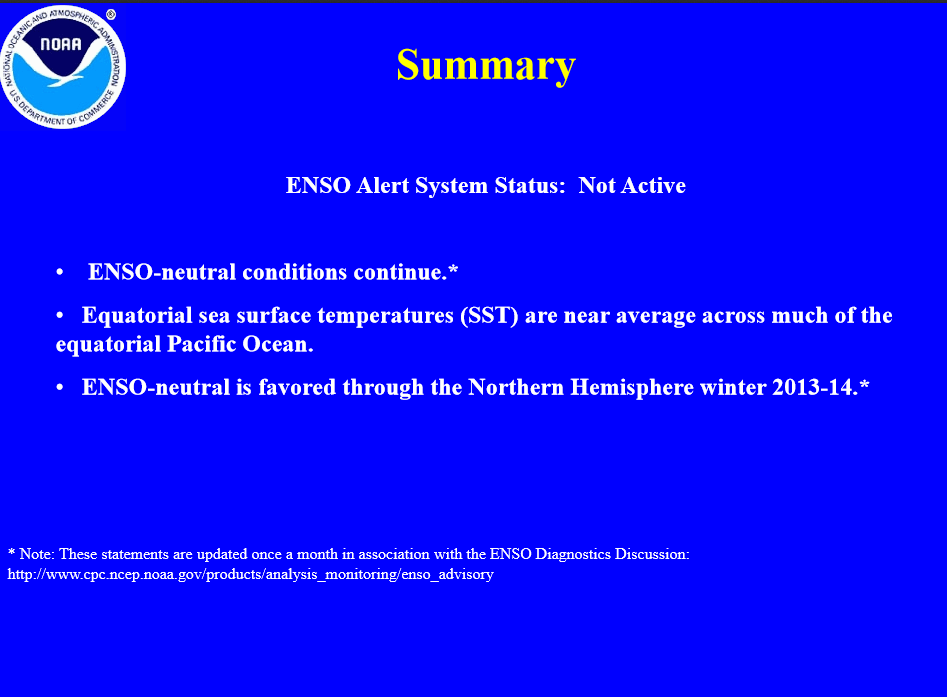 NATIONAL OCEANIC AND ATMOSPHERIC ADMINISTRATION
NOAA
U.S. DEPARTMENT OF COMMERCE

Summary

ENSO Alert System Status: Not Active

• ENSO-neutral conditions continue.*

• Equatorial sea surface temperatures (SST) are near average across much of the equatorial Pacific Ocean.

• ENSO-neutral is favored through the Northern Hemisphere winter 2013-14.*

* Note: These statements are updated once a month in association with the ENSO Diagnostics Discussion: http://www.cpc.ncep.noaa.gov/products/analysis_monitoring/enso_advisory